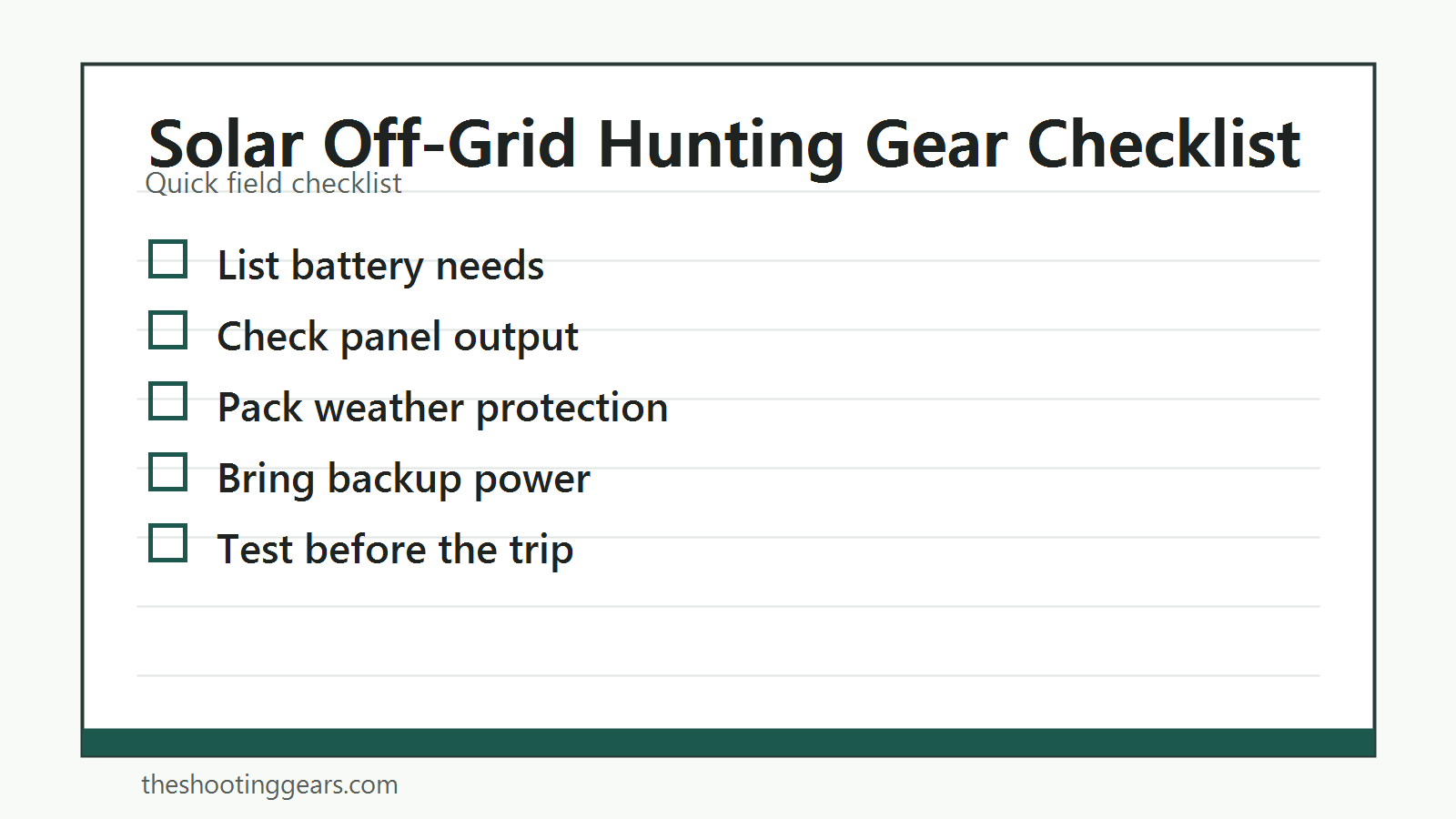 Solar Off-Grid Hunting Gear Checklist
Quick field checklist

☐ List battery needs
☐ Check panel output
☐ Pack weather protection
☐ Bring backup power
☐ Test before the trip

theshootinggears.com